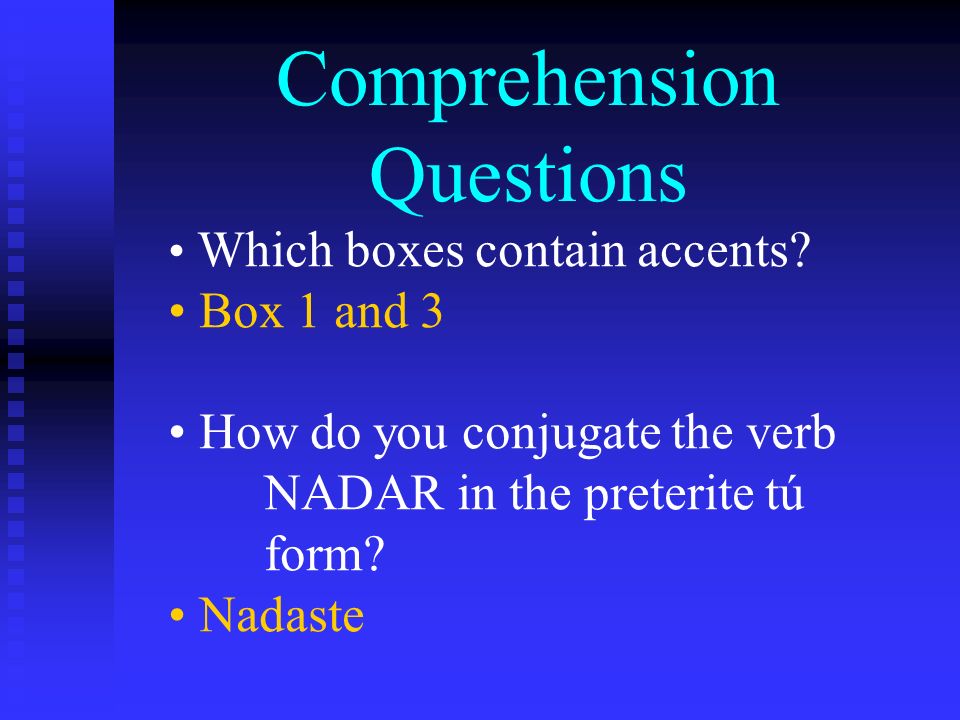 Comprehension Questions

• Which boxes contain accents?
• Box 1 and 3

• How do you conjugate the verb NADAR in the preterite tú form?
• Nadaste